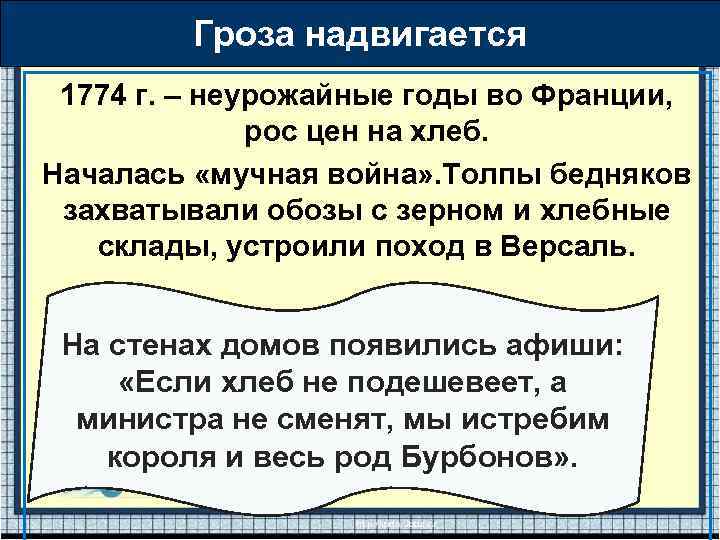 Гроза надвигается

1774 г. – неурожайные годы во Франции, рос цен на хлеб.

Началась «мучная война».Толпы бедняков захватывали обозы с зерном и хлебные склады, устроили поход в Версаль.

На стенах домов появились афиши: «Если хлеб не подешевеет, а министра не сменят, мы истребим короля и весь род Бурбонов».